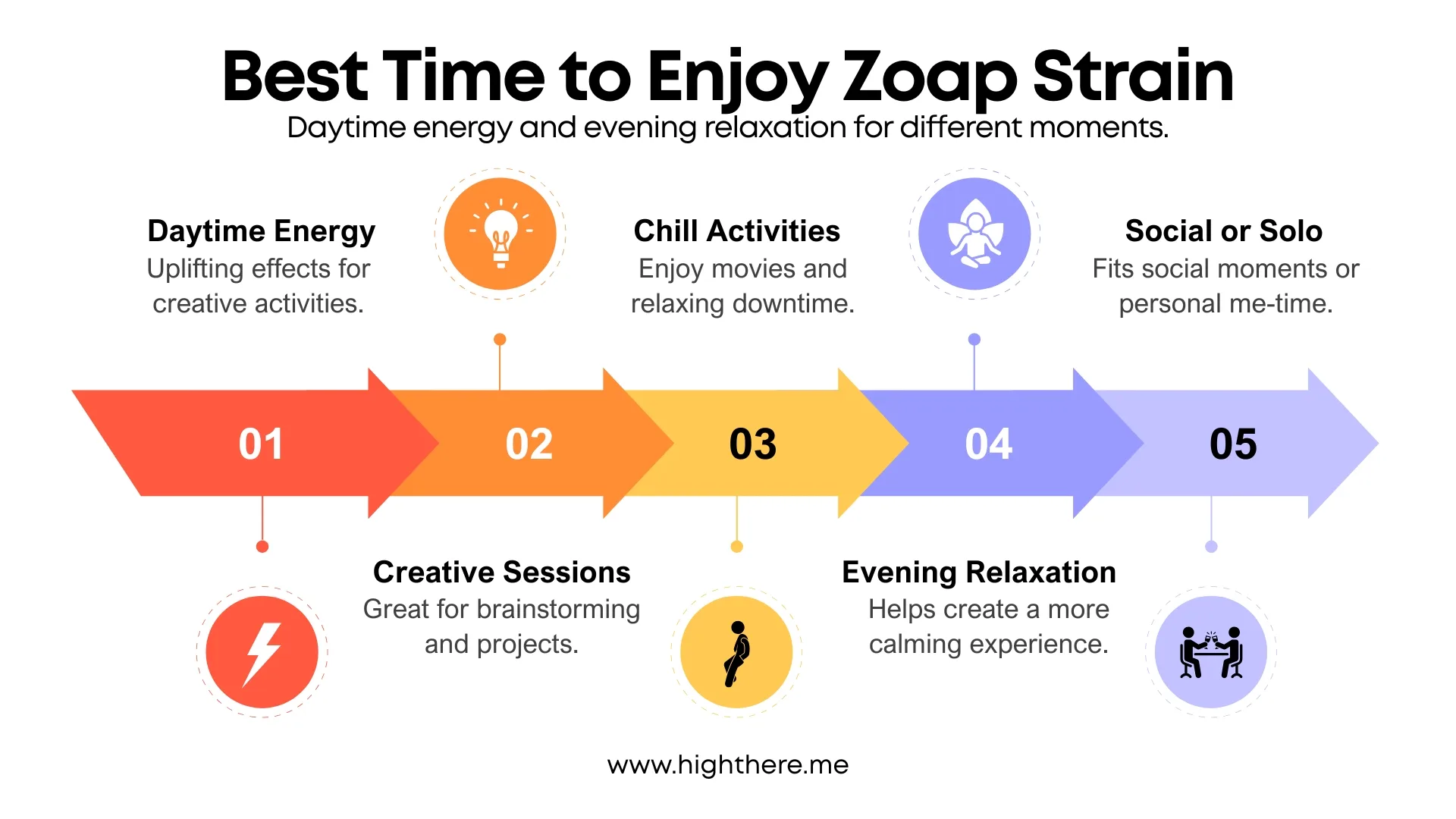 Best Time to Enjoy Zoap Strain
Daytime energy and evening relaxation for different moments.

Daytime Energy
Uplifting effects for creative activities.

Chill Activities
Enjoy movies and relaxing downtime.

Social or Solo
Fits social moments or personal me-time.

01

02

03

04

05

Creative Sessions
Great for brainstorming and projects.

Evening Relaxation
Helps create a more calming experience.

www.highthere.me